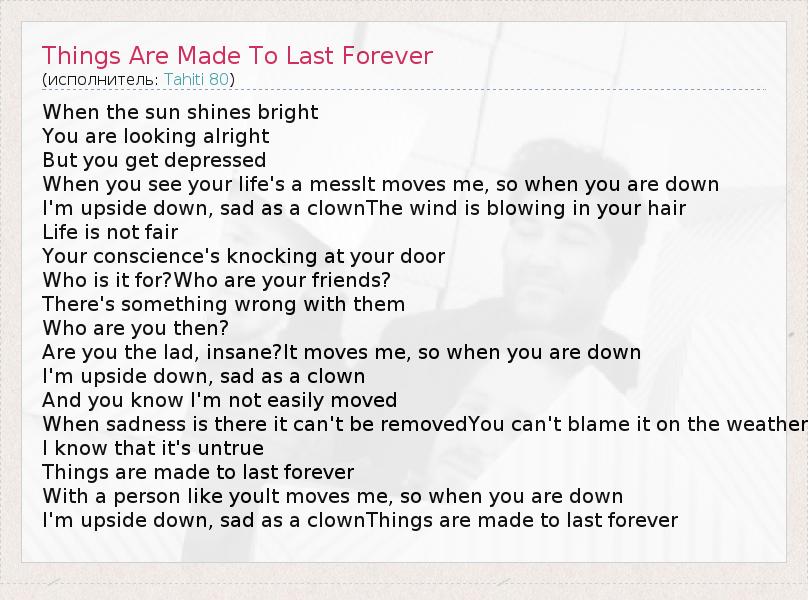 Things Are Made To Last Forever
(исполнитель: Tahiti 80)

When the sun shines bright
You are looking alright
But you get depressed
When you see your life's a messIt moves me, so when you are down
I'm upside down, sad as a clownThe wind is blowing in your hair
Life is not fair
Your conscience's knocking at your door
Who is it for?Who are your friends?
There's something wrong with them
Who are you then?
Are you the lad, insane?It moves me, so when you are down
I'm upside down, sad as a clown
And you know I'm not easily moved
When sadness is there it can't be removedYou can't blame it on the weather
I know that it's untrue
Things are made to last forever
With a person like youIt moves me, so when you are down
I'm upside down, sad as a clownThings are made to last forever